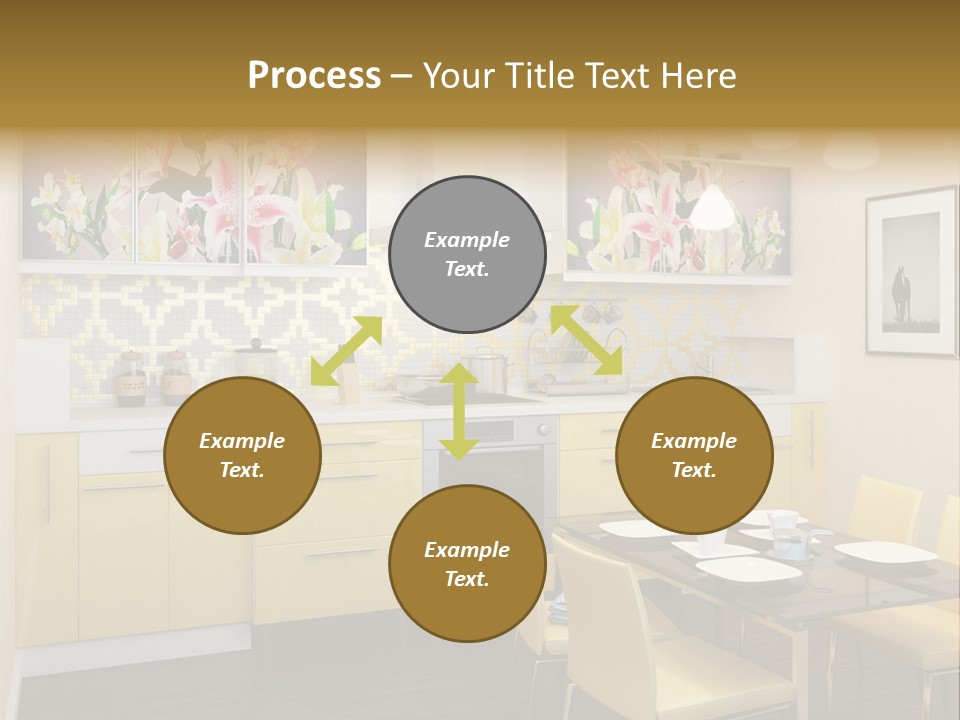 Process – Your Title Text Here

Example Text.

Example Text.

Example Text.

Example Text.